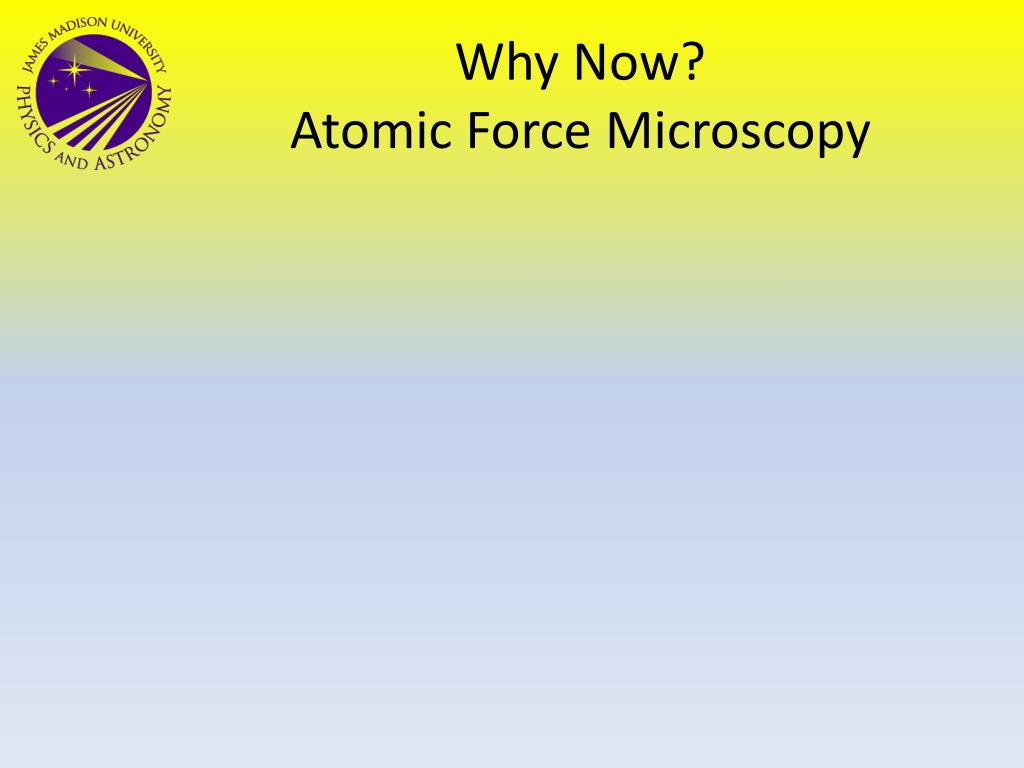 JAMES MADISON UNIVERSITY
PHYSICS AND ASTRONOMY

Why Now?
Atomic Force Microscopy